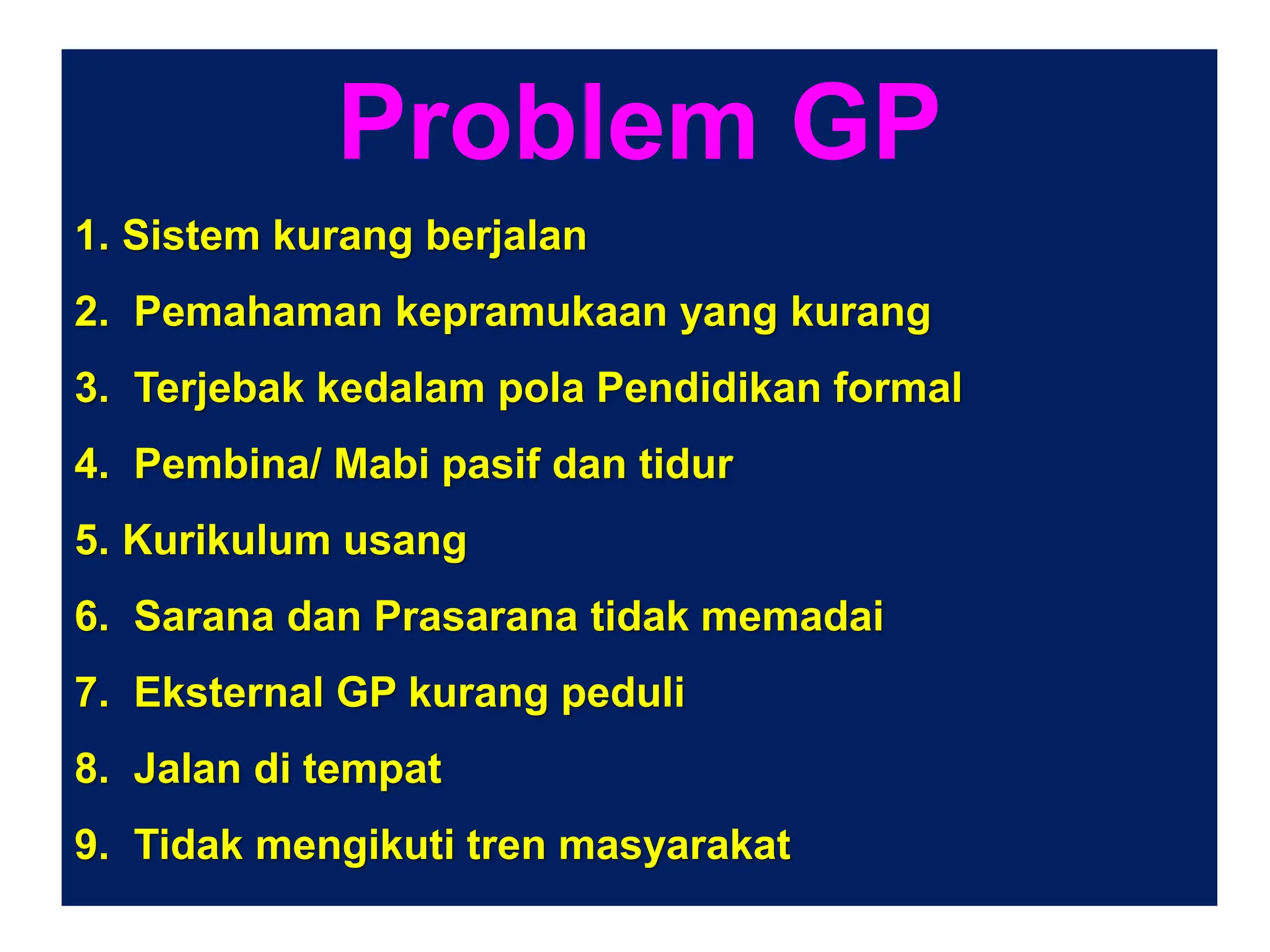 Problem GP

1. Sistem kurang berjalan

2. Pemahaman kepramukaan yang kurang

3. Terjebak kedalam pola Pendidikan formal

4. Pembina/ Mabi pasif dan tidur

5. Kurikulum usang

6. Sarana dan Prasarana tidak memadai

7. Eksternal GP kurang peduli

8. Jalan di tempat

9. Tidak mengikuti tren masyarakat